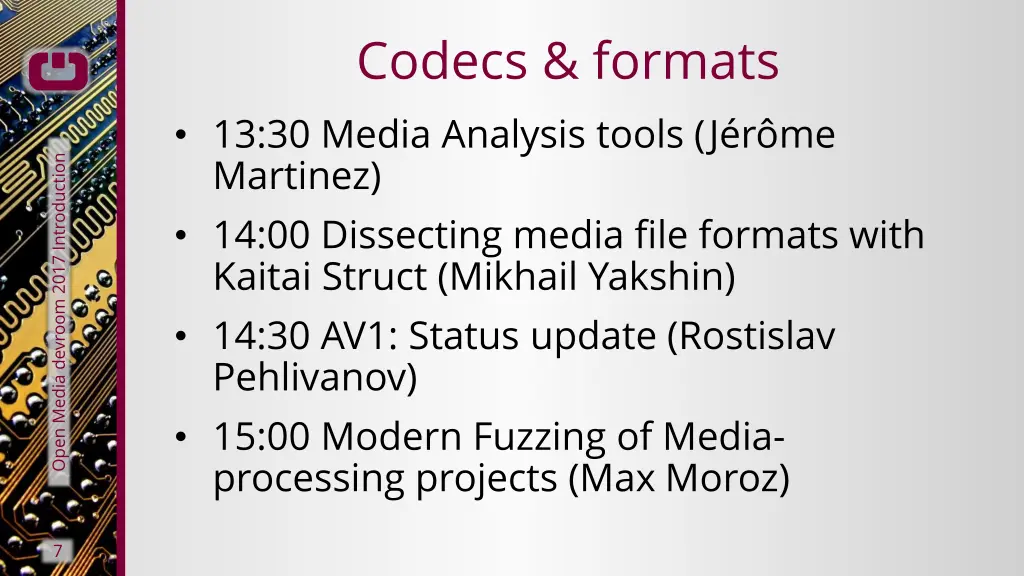 Open Media devroom 2017 Introduction

Codecs & formats

• 13:30 Media Analysis tools (Jérôme Martinez)
• 14:00 Dissecting media file formats with Kaitai Struct (Mikhail Yakshin)
• 14:30 AV1: Status update (Rostislav Pehlivanov)
• 15:00 Modern Fuzzing of Media-processing projects (Max Moroz)

7